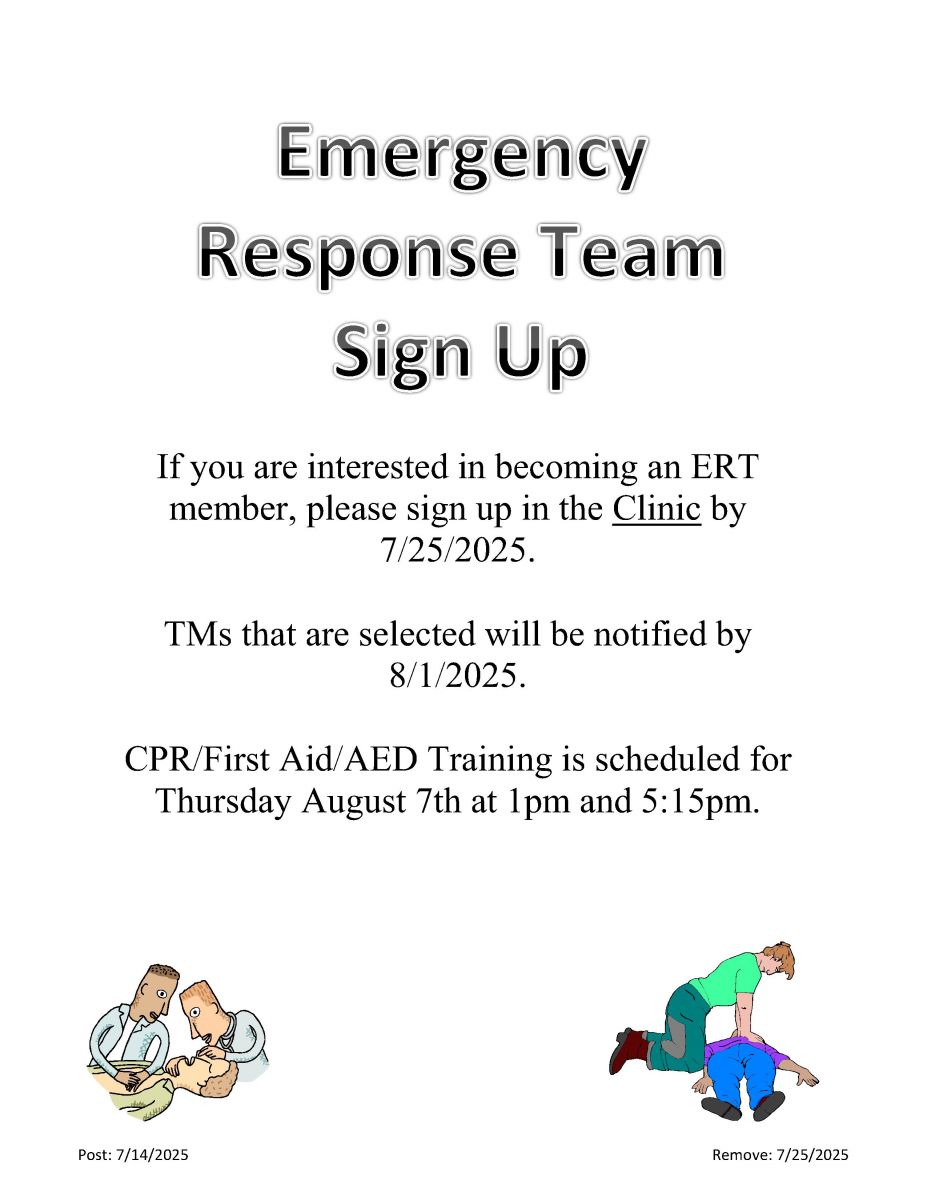 Emergency Response Team Sign Up

If you are interested in becoming an ERT member, please sign up in the Clinic by 7/25/2025.

TMs that are selected will be notified by 8/1/2025.

CPR/First Aid/AED Training is scheduled for Thursday August 7th at 1pm and 5:15pm.

Post: 7/14/2025

Remove: 7/25/2025